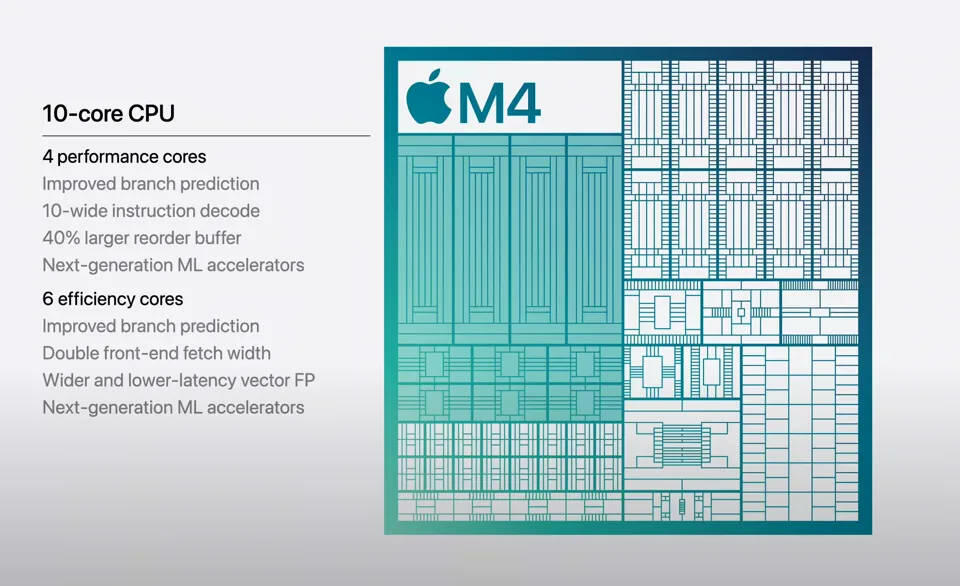 10-core CPU

4 performance cores
Improved branch prediction
10-wide instruction decode
40% larger reorder buffer
Next-generation ML accelerators

6 efficiency cores
Improved branch prediction
Double front-end fetch width
Wider and lower-latency vector FP
Next-generation ML accelerators

M4